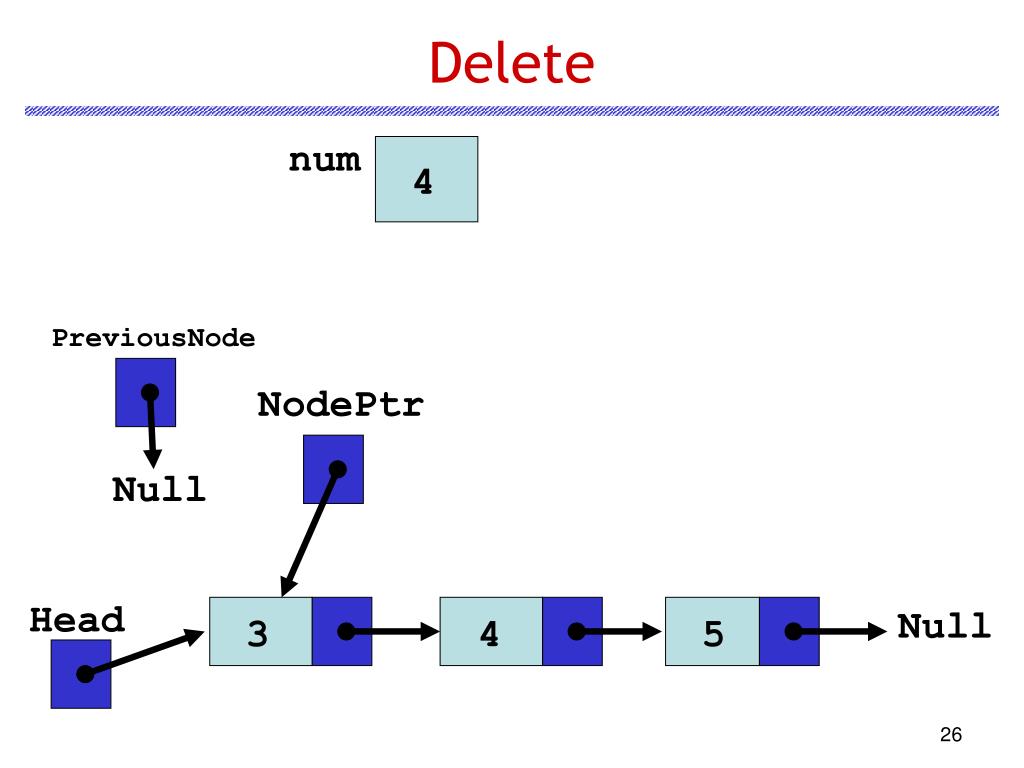 Delete

num 4

PreviousNode

NodePtr

Null

Head 3 4 5 Null

26